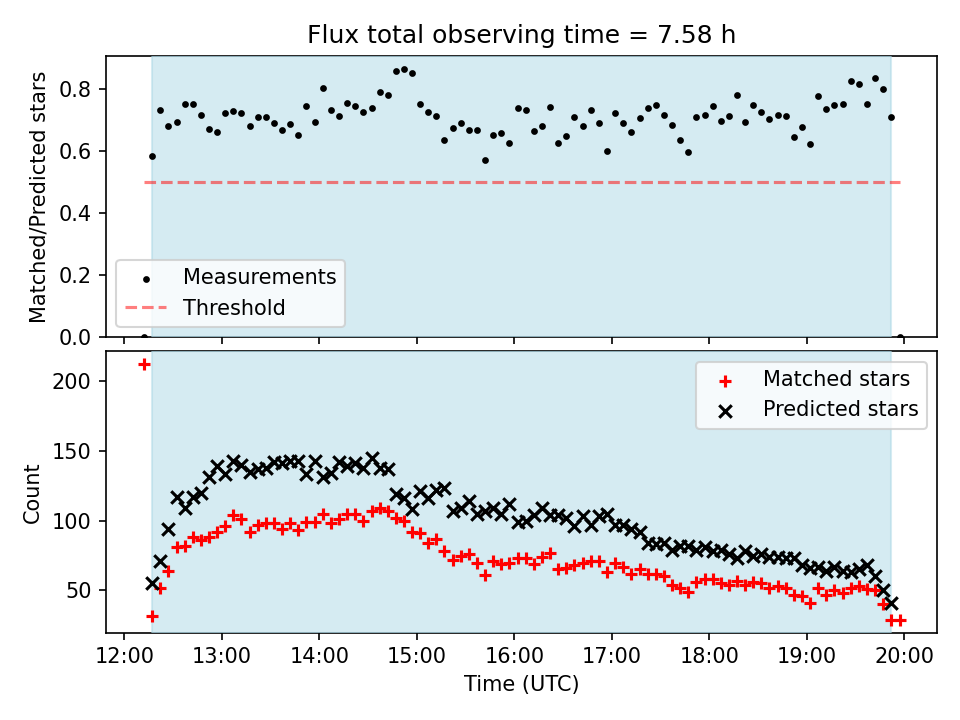 Flux total observing time = 7.58 h

Matched/Predicted stars

0.8
0.6
0.4
0.2
0.0

Measurements
Threshold

Count

200
150
100
50

Matched stars
Predicted stars

12:00
13:00
14:00
15:00
16:00
17:00
18:00
19:00
20:00

Time (UTC)